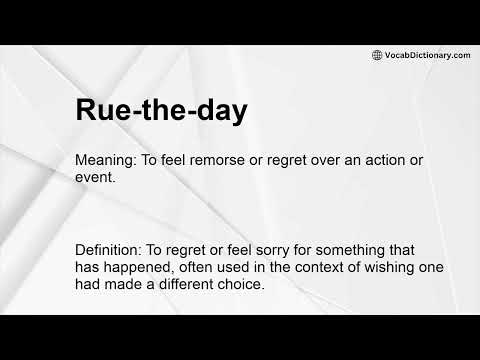 VocabDictionary.com

Rue-the-day

Meaning: To feel remorse or regret over an action or event.

Definition: To regret or feel sorry for something that has happened, often used in the context of wishing one had made a different choice.